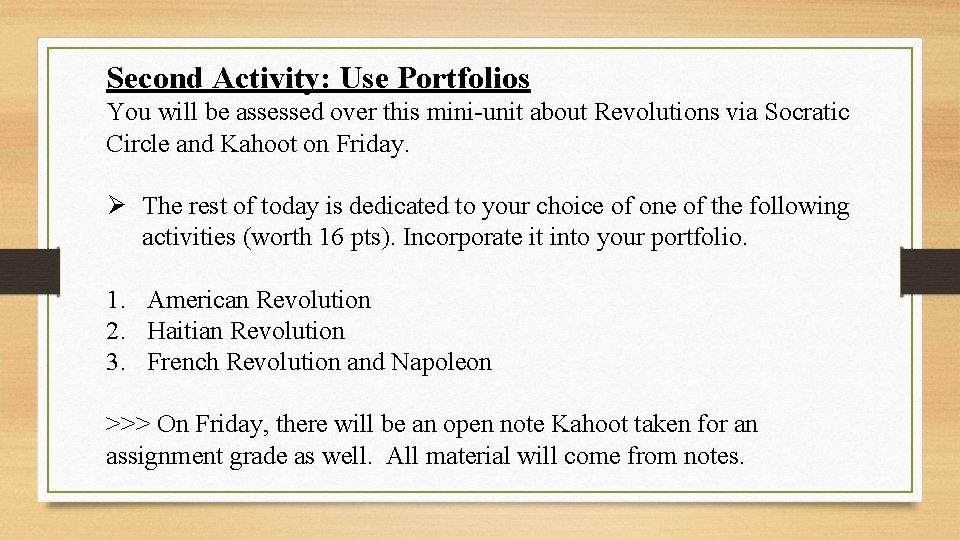 Second Activity: Use Portfolios
You will be assessed over this mini-unit about Revolutions via Socratic Circle and Kahoot on Friday.

➢ The rest of today is dedicated to your choice of one of the following activities (worth 16 pts). Incorporate it into your portfolio.

1. American Revolution
2. Haitian Revolution
3. French Revolution and Napoleon

>>> On Friday, there will be an open note Kahoot taken for an assignment grade as well. All material will come from notes.